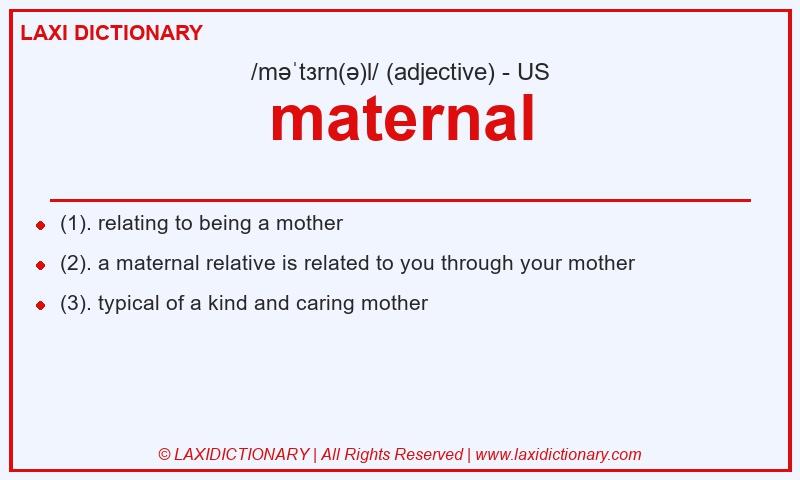 LAXI DICTIONARY

/məˈtɜrn(ə)l/ (adjective) - US

maternal

- (1). relating to being a mother
- (2). a maternal relative is related to you through your mother
- (3). typical of a kind and caring mother

© LAXIDICTIONARY | All Rights Reserved | www.laxidictionary.com